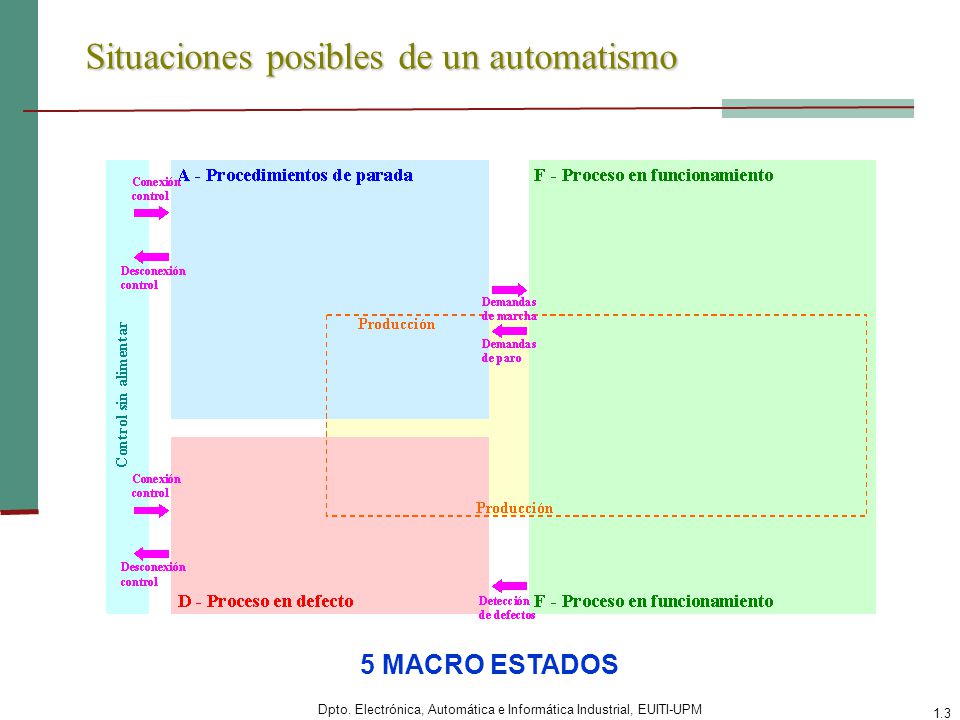 Situaciones posibles de un automatismo

Control sin alimentar

Conexión control

Desconexión control

A - Procedimientos de parada

F - Proceso en funcionamiento

Demandas de marcha

Producción

Demandas de paro

Conexión control

Desconexión control

Producción

D - Proceso en defecto

Detección de defectos

F - Proceso en funcionamiento

5 MACRO ESTADOS

Dpto. Electrónica, Automática e Informática Industrial, EUITI-UPM

1.3